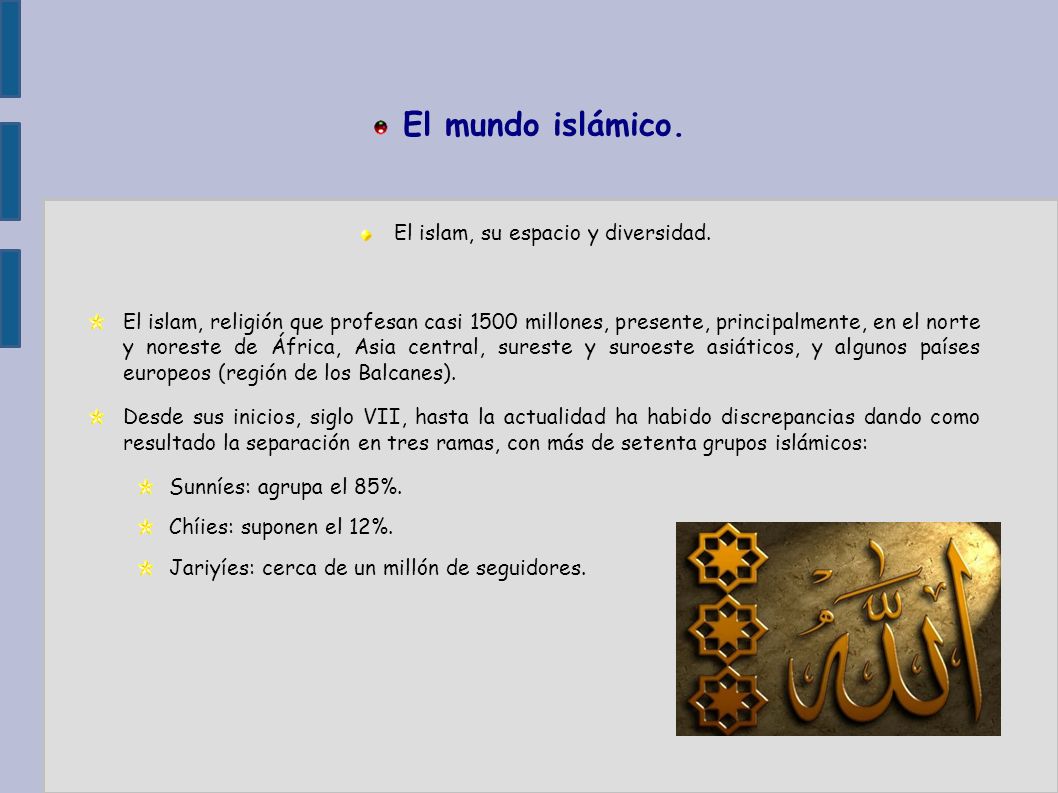 El mundo islámico.

El islam, su espacio y diversidad.

El islam, religión que profesan casi 1500 millones, presente, principalmente, en el norte y noreste de África, Asia central, sureste y suroeste asiáticos, y algunos países europeos (región de los Balcanes).

Desde sus inicios, siglo VII, hasta la actualidad ha habido discrepancias dando como resultado la separación en tres ramas, con más de setenta grupos islámicos:

Sunníes: agrupa el 85%.

Chíies: suponen el 12%.

Jariyíes: cerca de un millón de seguidores.

الله